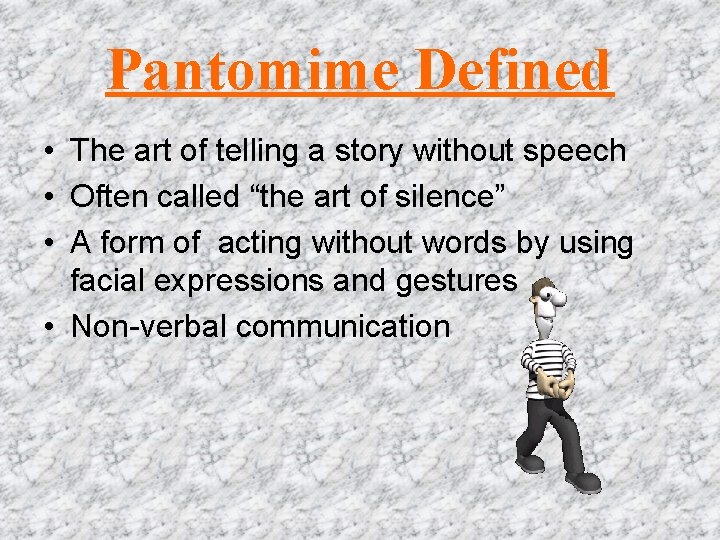 Pantomime Defined

• The art of telling a story without speech
• Often called “the art of silence”
• A form of acting without words by using facial expressions and gestures
• Non-verbal communication